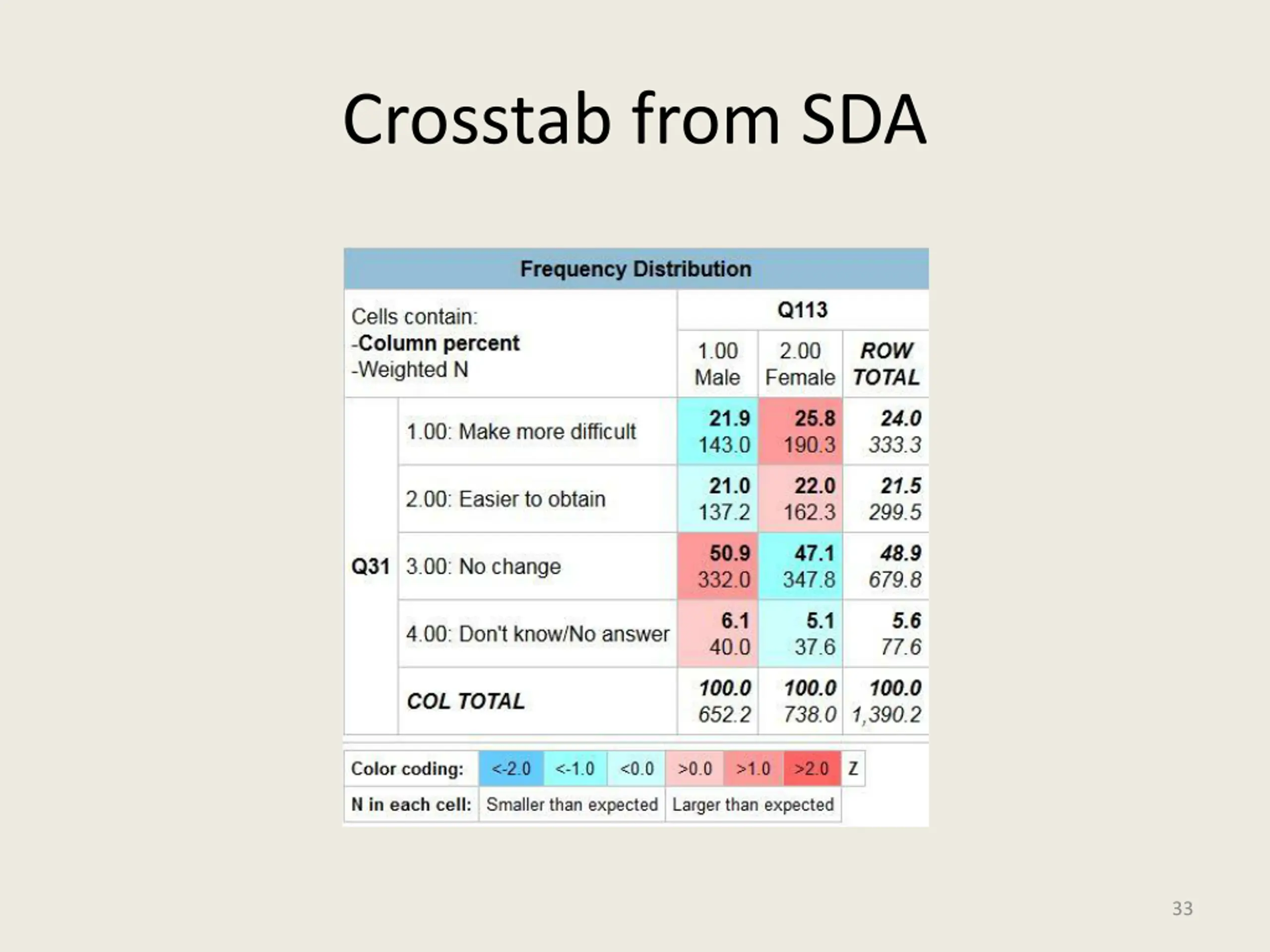 Crosstab from SDA

Frequency Distribution

| Cells contain: -Column percent -Weighted N | | Q113 | | |
|---|---|---|---|---|
| | | 1.00 Male | 2.00 Female | ROW TOTAL |
| Q31 | 1.00: Make more difficult | 21.9 143.0 | 25.8 190.3 | 24.0 333.3 |
| | 2.00: Easier to obtain | 21.0 137.2 | 22.0 162.3 | 21.5 299.5 |
| | 3.00: No change | 50.9 332.0 | 47.1 347.8 | 48.9 679.8 |
| | 4.00: Don't know/No answer | 6.1 40.0 | 5.1 37.6 | 5.6 77.6 |
| | COL TOTAL | 100.0 652.2 | 100.0 738.0 | 100.0 1,390.2 |

| Color coding: | <-2.0 | <-1.0 | <0.0 | >0.0 | >1.0 | >2.0 | Z |
|---|---|---|---|---|---|---|---|
| N in each cell: | Smaller than expected | | | Larger than expected | | | |

33